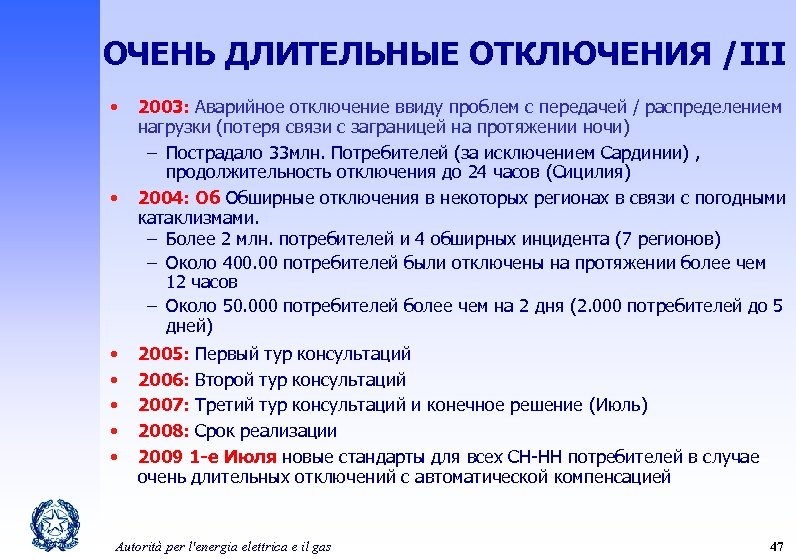 ОЧЕНЬ ДЛИТЕЛЬНЫЕ ОТКЛЮЧЕНИЯ /III

• 2003: Аварийное отключение ввиду проблем с передачей / распределением нагрузки (потеря связи с заграницей на протяжении ночи)
– Пострадало 33млн. Потребителей (за исключением Сардинии) , продолжительность отключения до 24 часов (Сицилия)

• 2004: 06 Обширные отключения в некоторых регионах в связи с погодными катаклизмами.
– Более 2 млн. потребителей и 4 обширных инцидента (7 регионов)
– Около 400.00 потребителей были отключены на протяжении более чем 12 часов
– Около 50.000 потребителей более чем на 2 дня (2.000 потребителей до 5 дней)

• 2005: Первый тур консультаций
• 2006: Второй тур консультаций
• 2007: Третий тур консультаций и конечное решение (Июль)
• 2008: Срок реализации
• 2009 1-е Июля новые стандарты для всех СН-НН потребителей в случае очень длительных отключений с автоматической компенсацией

Autorità per l'energia elettrica e il gas

47